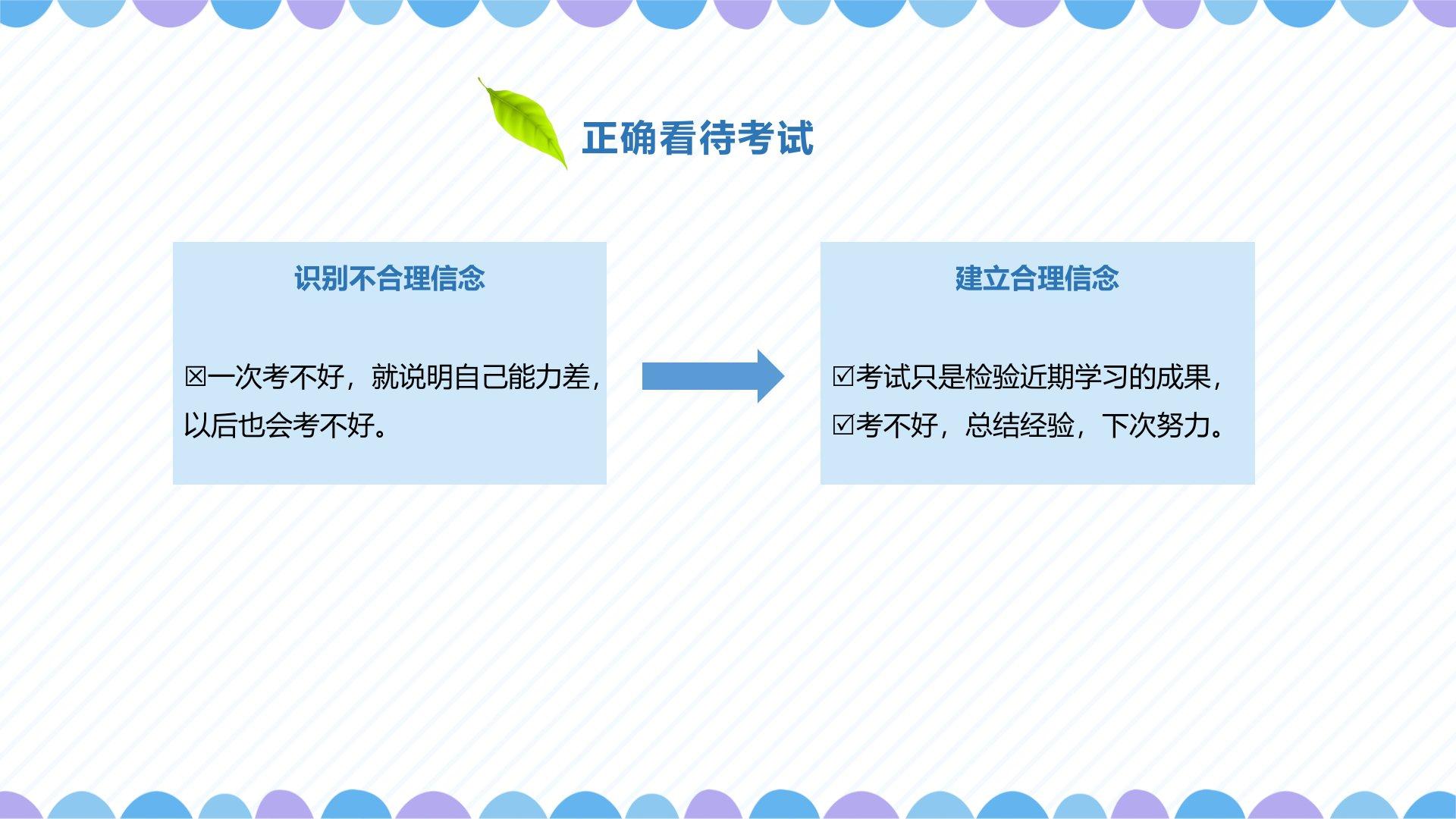 正确看待考试

识别不合理信念

☒一次考不好，就说明自己能力差，以后也会考不好。

建立合理信念

☑考试只是检验近期学习的成果，

☑考不好，总结经验，下次努力。